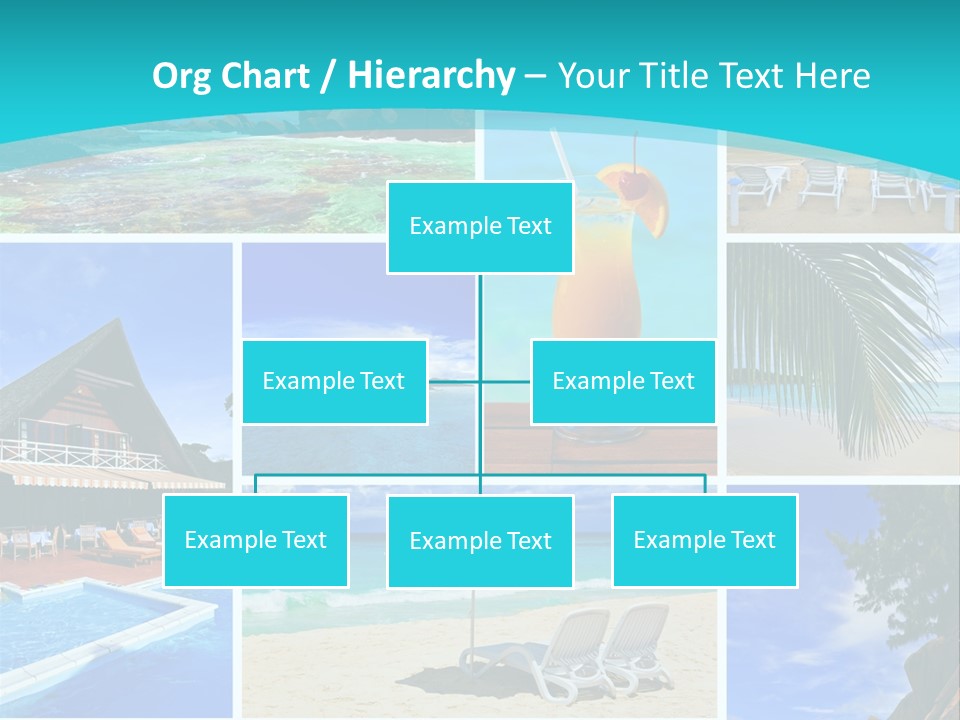 Org Chart / Hierarchy – Your Title Text Here

Example Text

Example Text

Example Text

Example Text

Example Text

Example Text